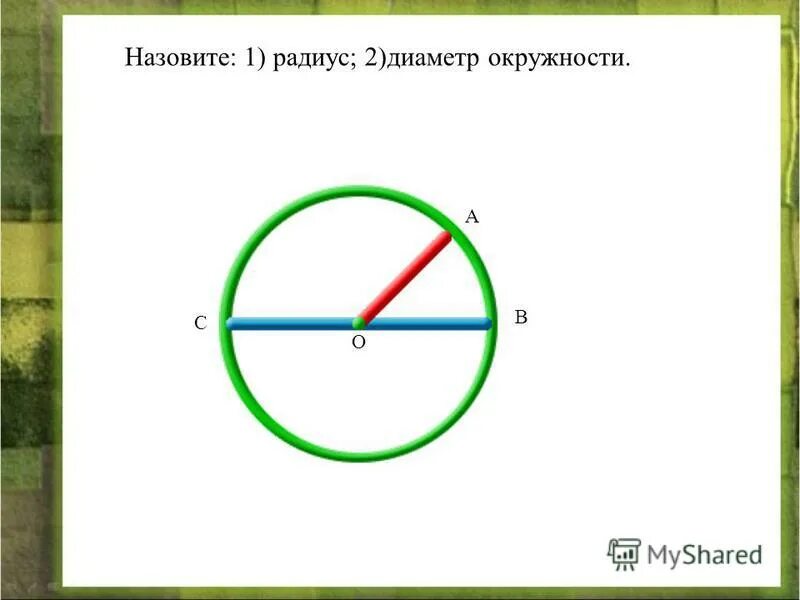 Назовите: 1) радиус; 2)диаметр окружности.

A

C

B

O

MyShared